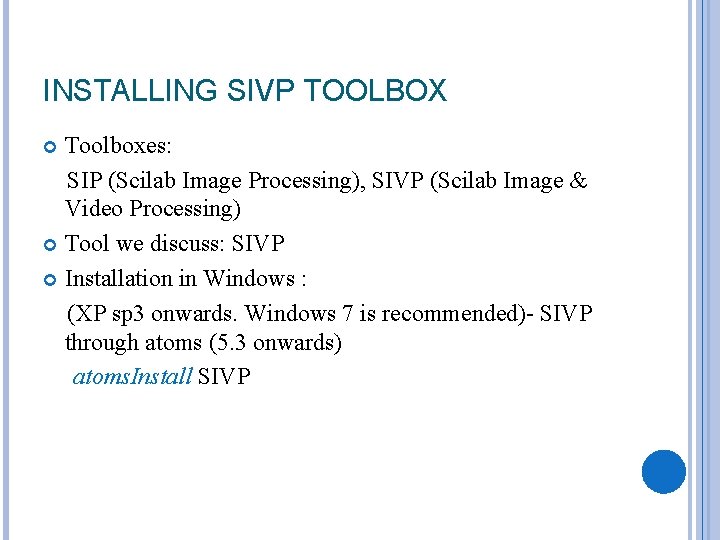 INSTALLING SIVP TOOLBOX

Toolboxes:

SIP (Scilab Image Processing), SIVP (Scilab Image & Video Processing)

Tool we discuss: SIVP

Installation in Windows :

(XP sp3 onwards. Windows 7 is recommended)- SIVP through atoms (5.3 onwards)

atomsInstall SIVP